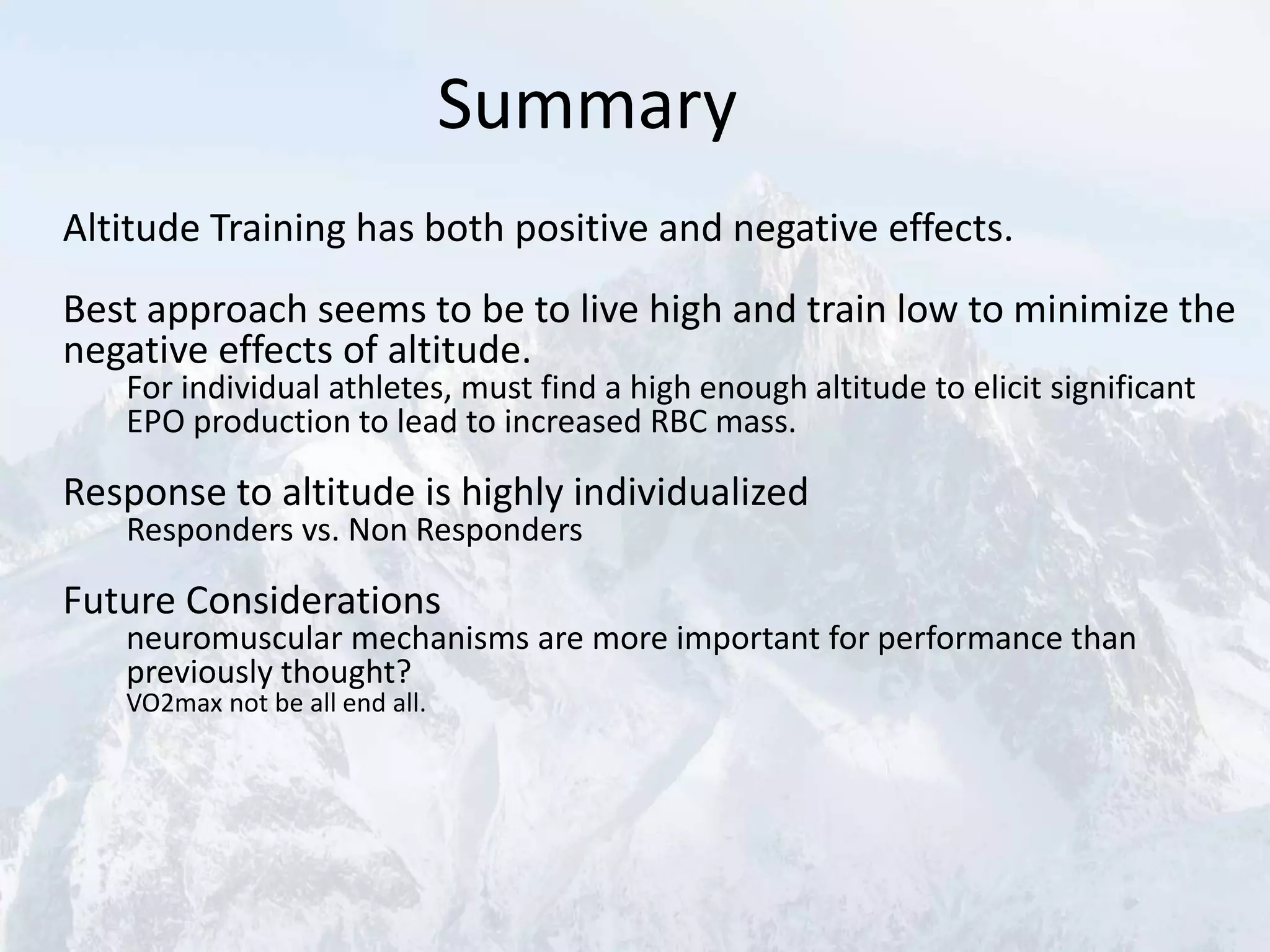 Summary

Altitude Training has both positive and negative effects.

Best approach seems to be to live high and train low to minimize the negative effects of altitude.

For individual athletes, must find a high enough altitude to elicit significant EPO production to lead to increased RBC mass.

Response to altitude is highly individualized

Responders vs. Non Responders

Future Considerations

neuromuscular mechanisms are more important for performance than previously thought?

VO2max not be all end all.